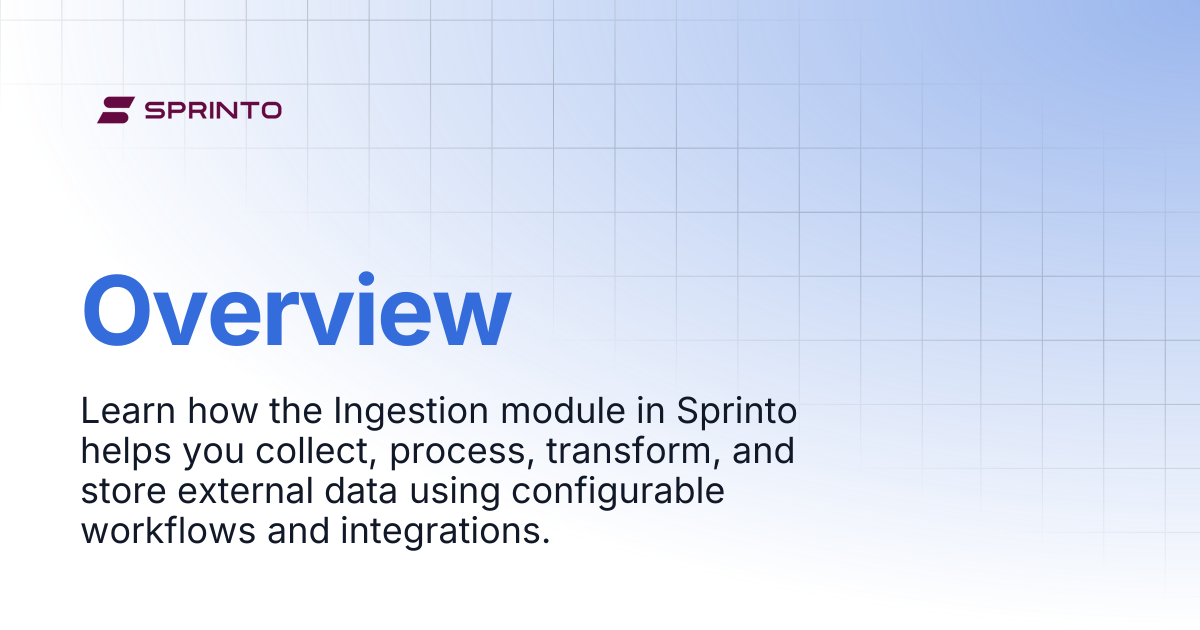 SPRINTO

Overview

Learn how the Ingestion module in Sprinto helps you collect, process, transform, and store external data using configurable workflows and integrations.